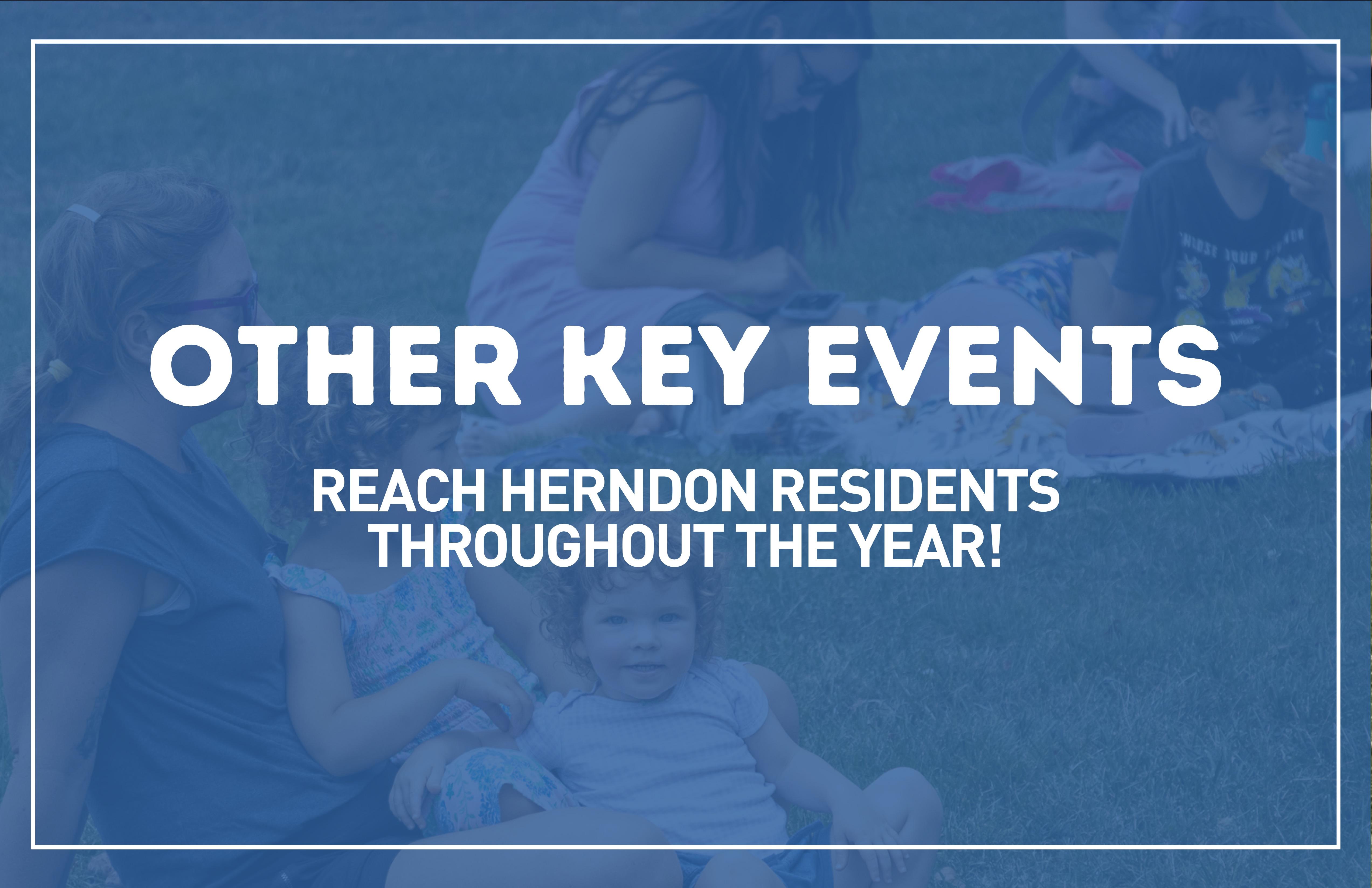 OTHER KEY EVENTS

REACH HERNDON RESIDENTS THROUGHOUT THE YEAR!